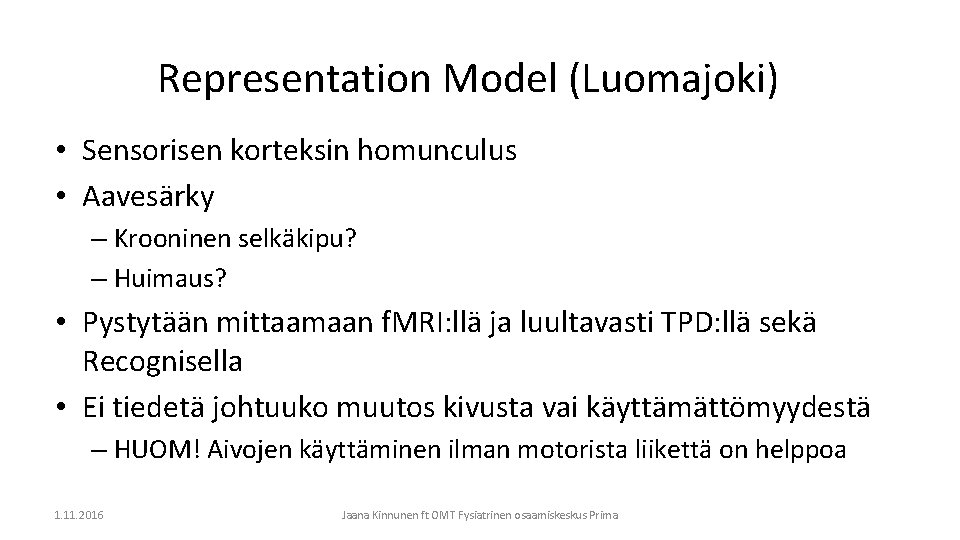 Representation Model (Luomajoki)

• Sensorisen korteksin homunculus
• Aavesärky
– Krooninen selkäkipu?
– Huimaus?
• Pystytään mittaamaan fMRI:llä ja luultavasti TPD:llä sekä Recognisella
• Ei tiedetä johtuuko muutos kivusta vai käyttämättömyydestä
– HUOM! Aivojen käyttäminen ilman motorista liikettä on helppoa

1.11.2016

Jaana Kinnunen ft OMT Fysiatrinen osaamiskeskus Prima